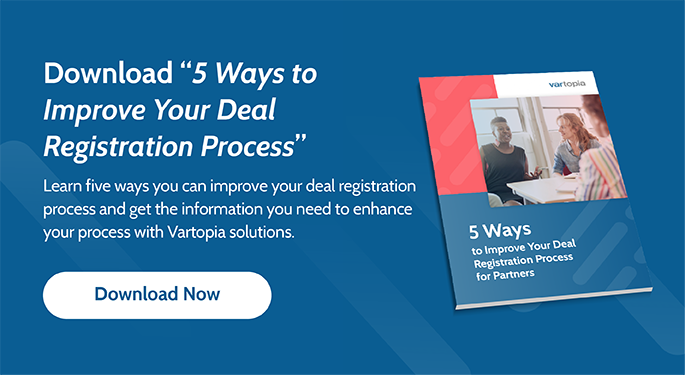 Download "5 Ways to Improve Your Deal Registration Process"

Learn five ways you can improve your deal registration process and get the information you need to enhance your process with Vartopia solutions.

Download Now

vartopia

5 Ways to Improve Your Deal Registration Process for Partners